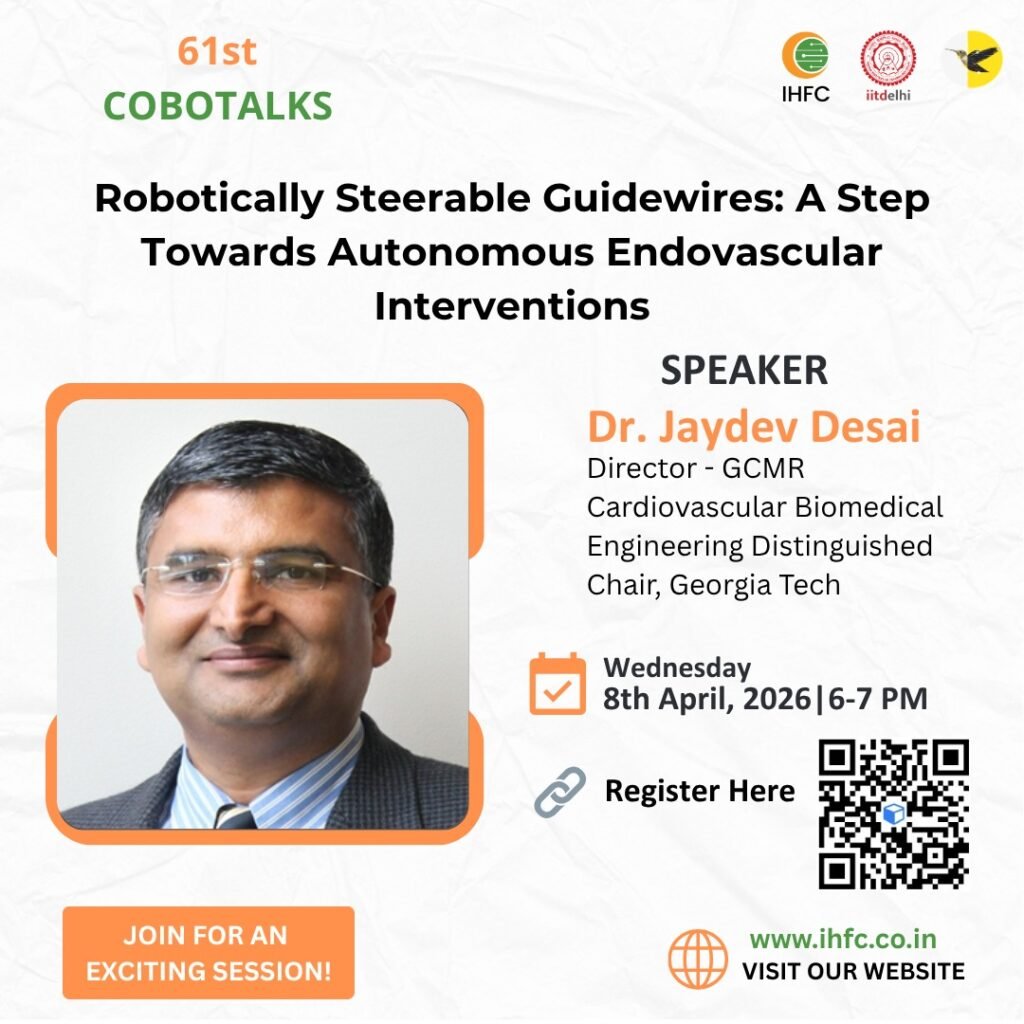 61st
COBOTALKS

IHFC iitdelhi

Robotically Steerable Guidewires: A Step Towards Autonomous Endovascular Interventions

SPEAKER
Dr. Jaydev Desai
Director - GCMR
Cardiovascular Biomedical Engineering Distinguished Chair, Georgia Tech

Wednesday
8th April, 2026|6-7 PM

Register Here

JOIN FOR AN EXCITING SESSION!

www.ihfc.co.in
VISIT OUR WEBSITE